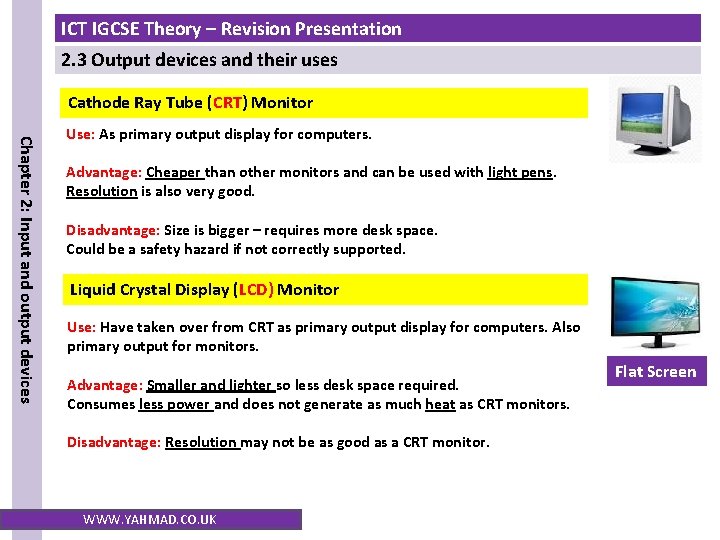 ICT IGCSE Theory – Revision Presentation

2.3 Output devices and their uses

Chapter 2: Input and output devices

Cathode Ray Tube (CRT) Monitor

Use: As primary output display for computers.

Advantage: Cheaper than other monitors and can be used with light pens. Resolution is also very good.

Disadvantage: Size is bigger – requires more desk space. Could be a safety hazard if not correctly supported.

Liquid Crystal Display (LCD) Monitor

Use: Have taken over from CRT as primary output display for computers. Also primary output for monitors.

Advantage: Smaller and lighter so less desk space required. Consumes less power and does not generate as much heat as CRT monitors.

Disadvantage: Resolution may not be as good as a CRT monitor.

Flat Screen

WWW.YAHMAD.CO.UK